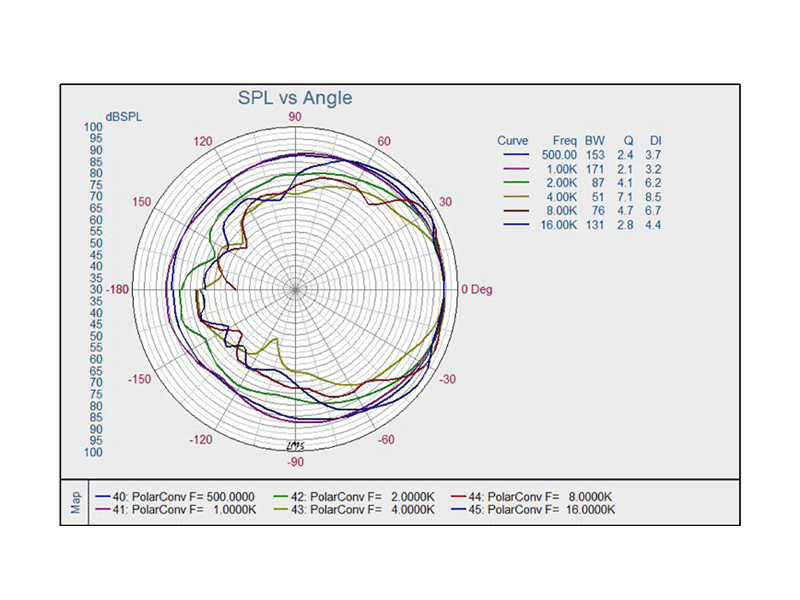 SPL vs Angle

dBSPL
100
95
90
85
80
75
70
65
60
55
50
45
40
35
30
35
40
45
50
55
60
65
70
75
80
85
90
95
100

90
120
60
150
30
-180
0 Deg
-150
-30
-120
-60
-90
LMS

| Curve | Freq | BW | Q | DI |
|---|---|---|---|---|
| | 500.00 | 153 | 2.4 | 3.7 |
| | 1.00K | 171 | 2.1 | 3.2 |
| | 2.00K | 87 | 4.1 | 6.2 |
| | 4.00K | 51 | 7.1 | 8.5 |
| | 8.00K | 76 | 4.7 | 6.7 |
| | 16.00K | 131 | 2.8 | 4.4 |

Map
40: PolarConv F= 500.0000
41: PolarConv F= 1.0000K
42: PolarConv F= 2.0000K
43: PolarConv F= 4.0000K
44: PolarConv F= 8.0000K
45: PolarConv F= 16.0000K